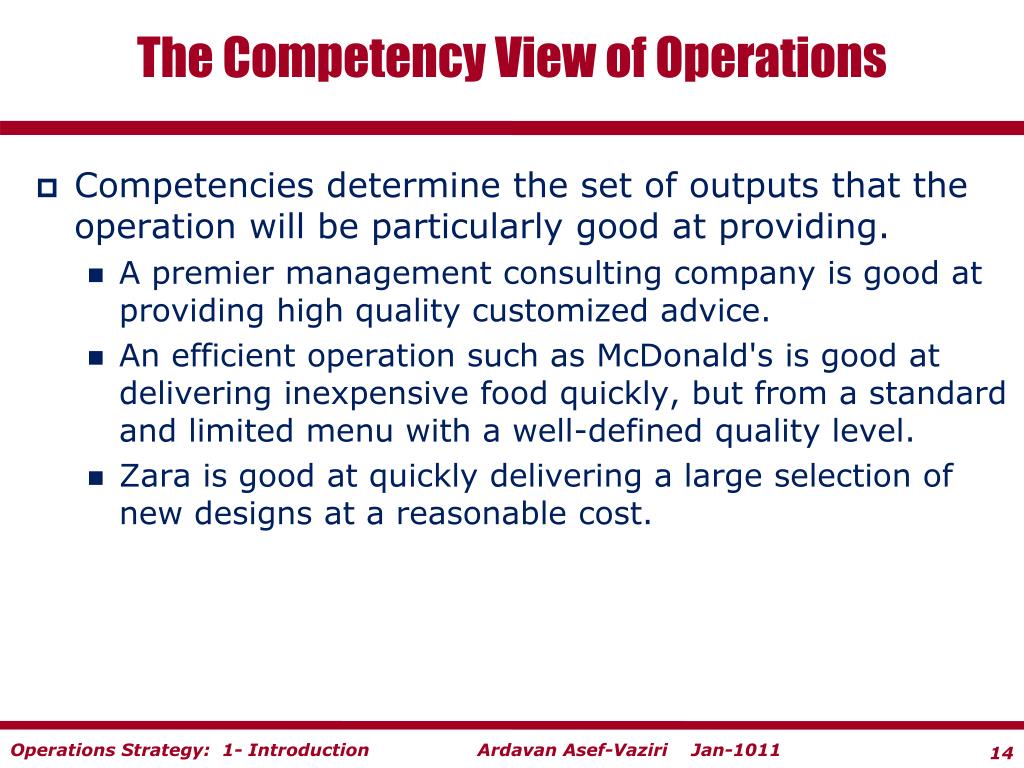 The Competency View of Operations

Competencies determine the set of outputs that the operation will be particularly good at providing.

A premier management consulting company is good at providing high quality customized advice.

An efficient operation such as McDonald's is good at delivering inexpensive food quickly, but from a standard and limited menu with a well-defined quality level.

Zara is good at quickly delivering a large selection of new designs at a reasonable cost.

Operations Strategy: 1- Introduction Ardavan Asef-Vaziri Jan-1011 14